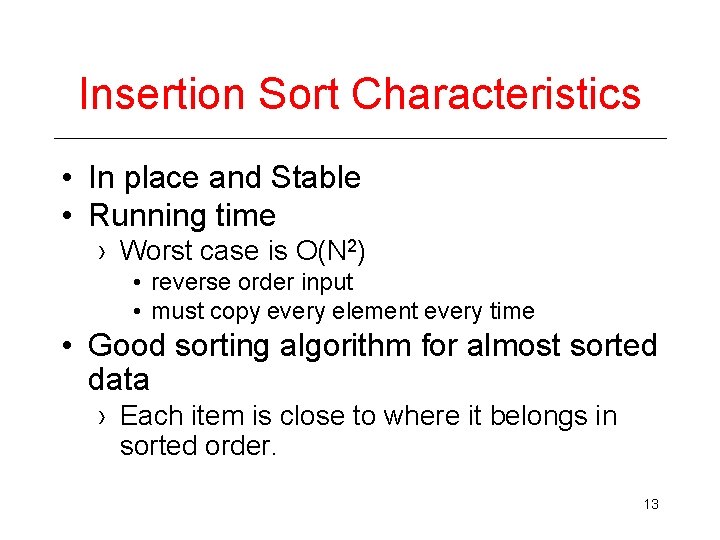 Insertion Sort Characteristics

• In place and Stable
• Running time
› Worst case is $O(N^2)$
• reverse order input
• must copy every element every time
• Good sorting algorithm for almost sorted data
› Each item is close to where it belongs in sorted order.

13